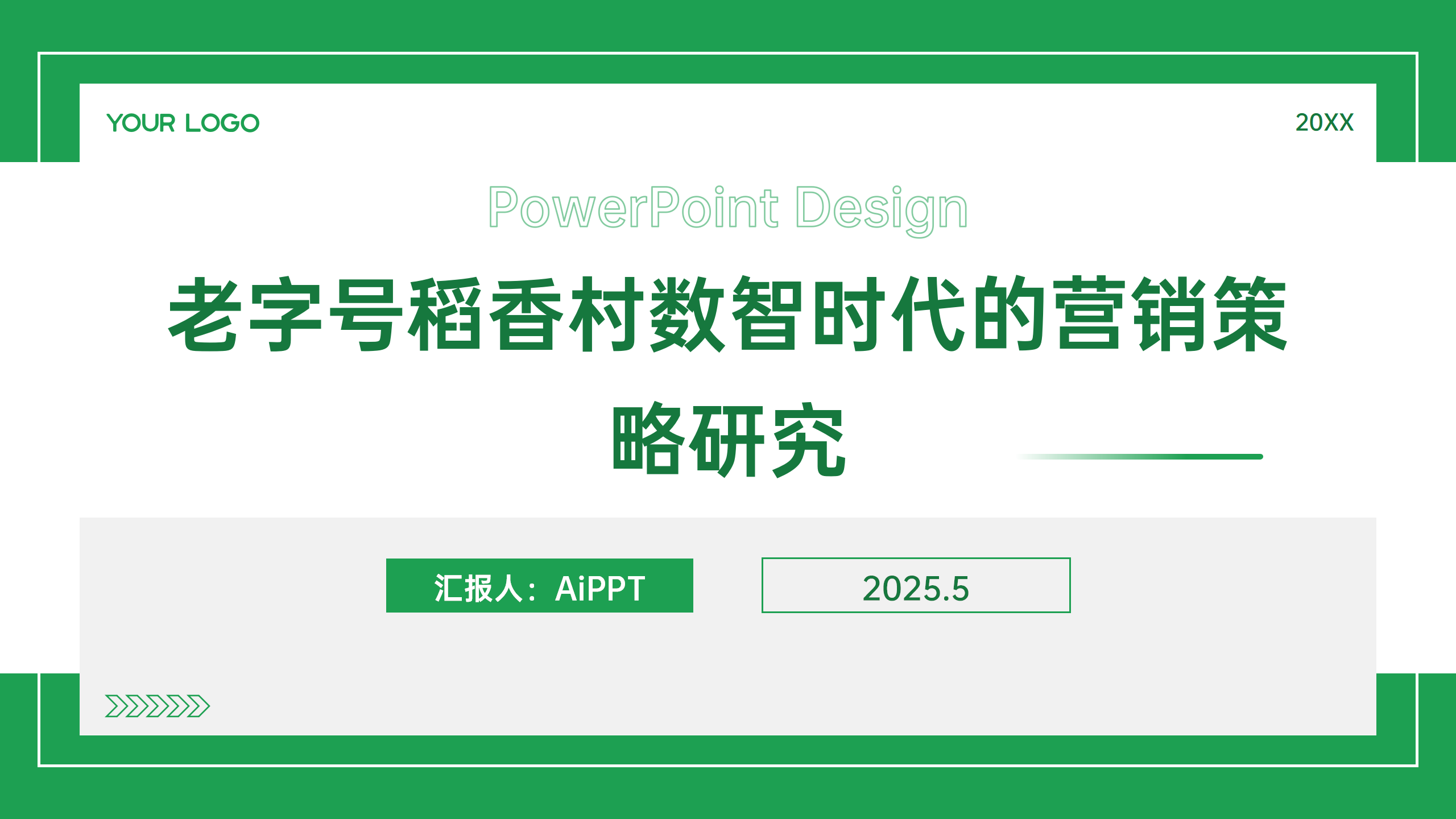 YOUR LOGO

20XX

PowerPoint Design

老字号稻香村数智时代的营销策略研究

汇报人：AiPPT

2025.5